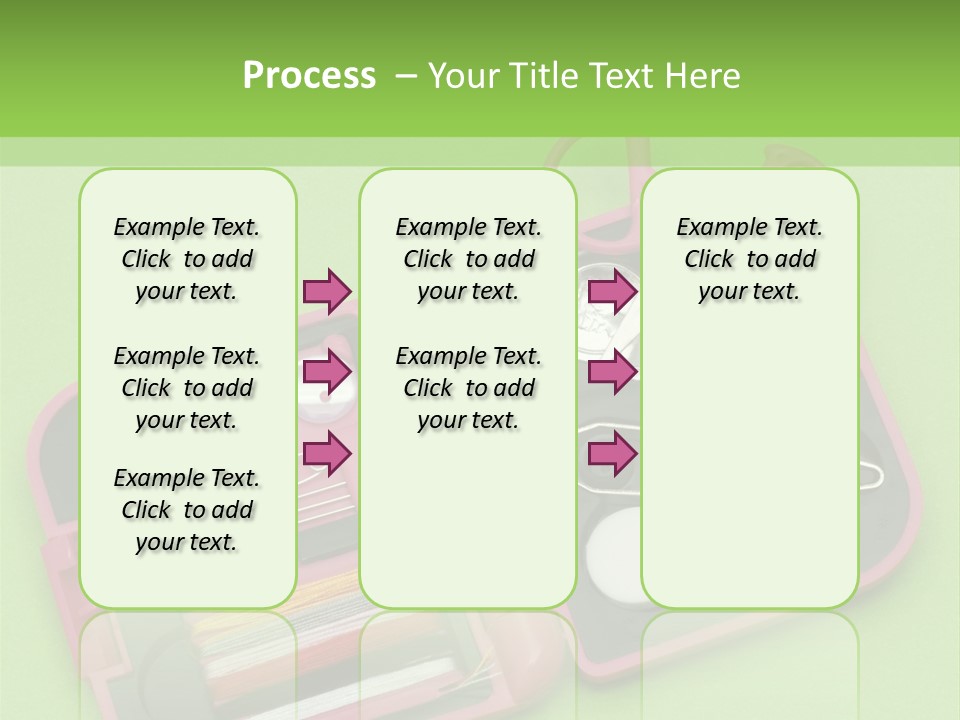 Process – Your Title Text Here

Example Text. Click to add your text.

Example Text. Click to add your text.

Example Text. Click to add your text.

Example Text. Click to add your text.

Example Text. Click to add your text.

Example Text. Click to add your text.